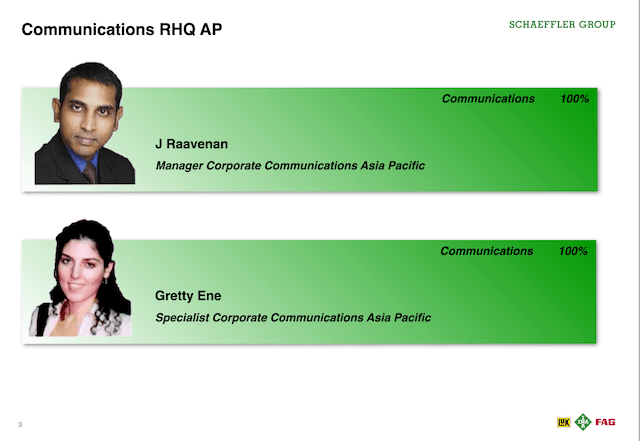 Communications RHQ AP

SCHAEFFLER GROUP

Communications 100%

J Raavenan

Manager Corporate Communications Asia Pacific

Communications 100%

Gretty Ene

Specialist Corporate Communications Asia Pacific

3

LuK INA FAG